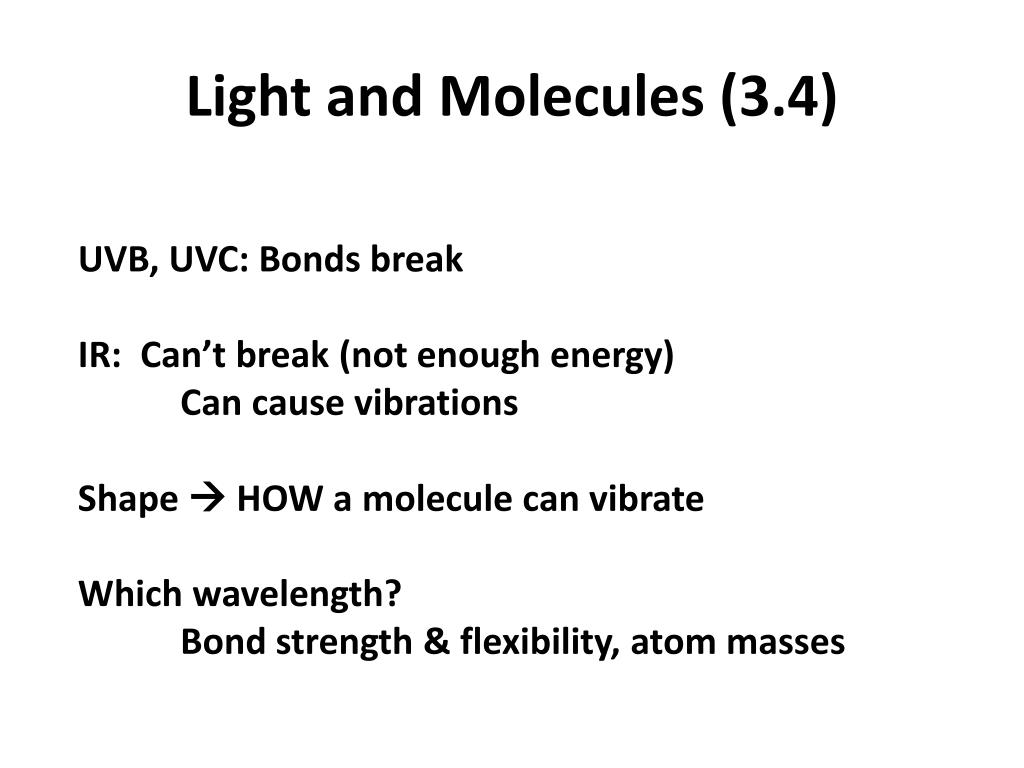 Light and Molecules (3.4)

UVB, UVC: Bonds break

IR: Can’t break (not enough energy)
Can cause vibrations

Shape → HOW a molecule can vibrate

Which wavelength?
Bond strength & flexibility, atom masses